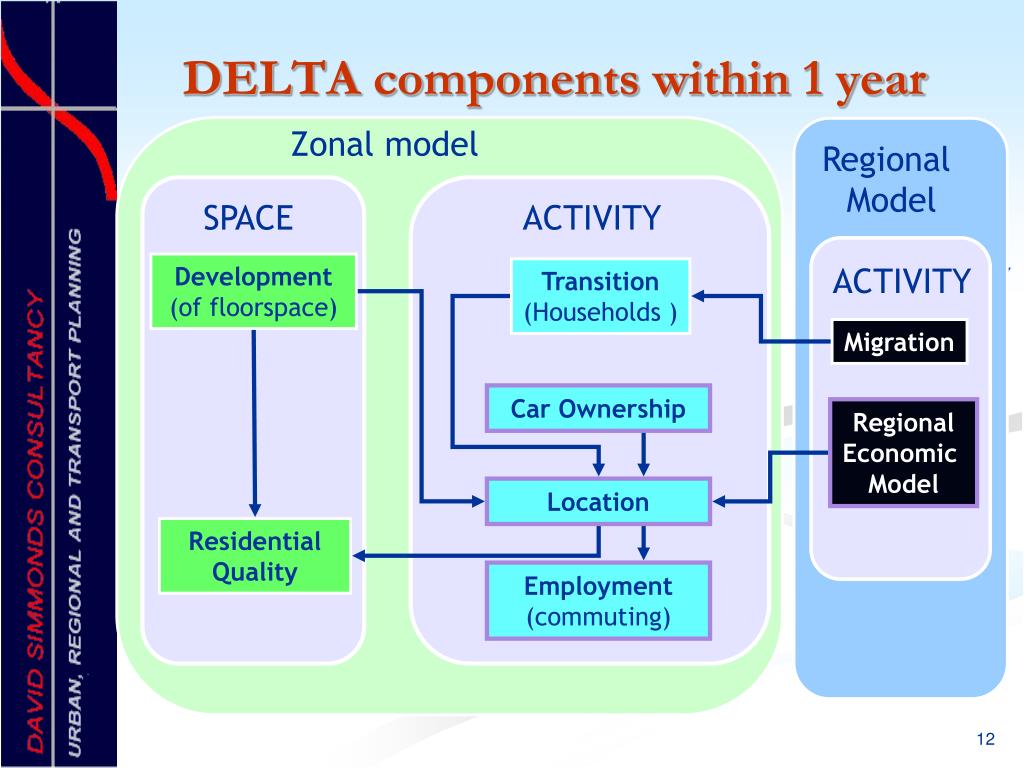 DAVID SIMMONDS CONSULTANCY
URBAN, REGIONAL AND TRANSPORT PLANNING

DELTA components within 1 year

Zonal model

SPACE

Development (of floorspace)

Residential Quality

ACTIVITY

Transition (Households )

Car Ownership

Location

Employment (commuting)

Regional Model

ACTIVITY

Migration

Regional Economic Model

12